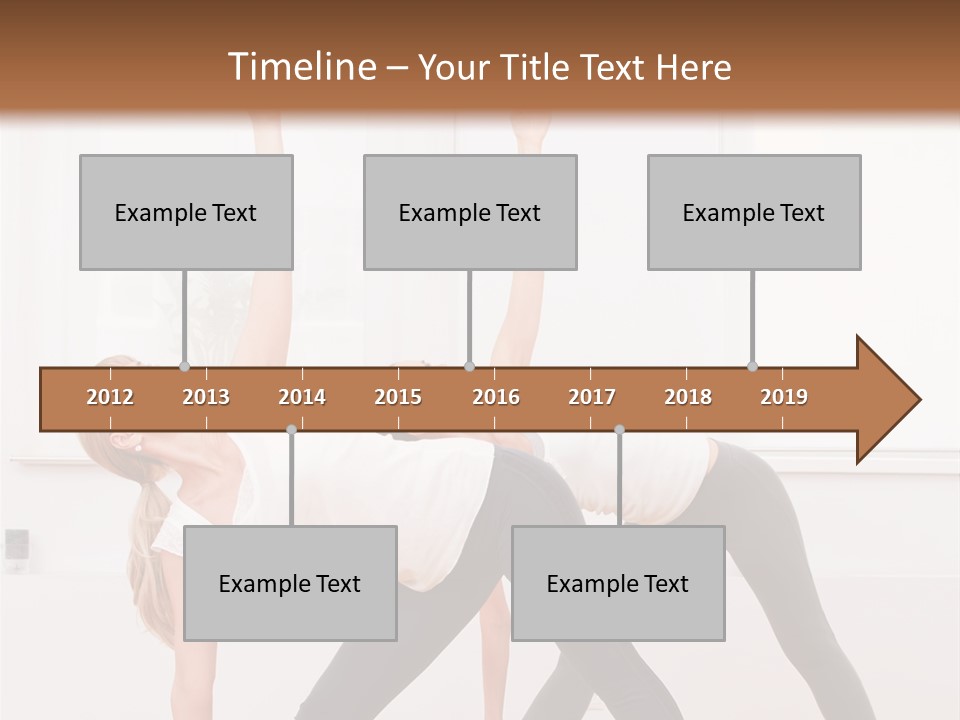 Timeline – Your Title Text Here

Example Text

Example Text

Example Text

2012 2013 2014 2015 2016 2017 2018 2019

Example Text

Example Text